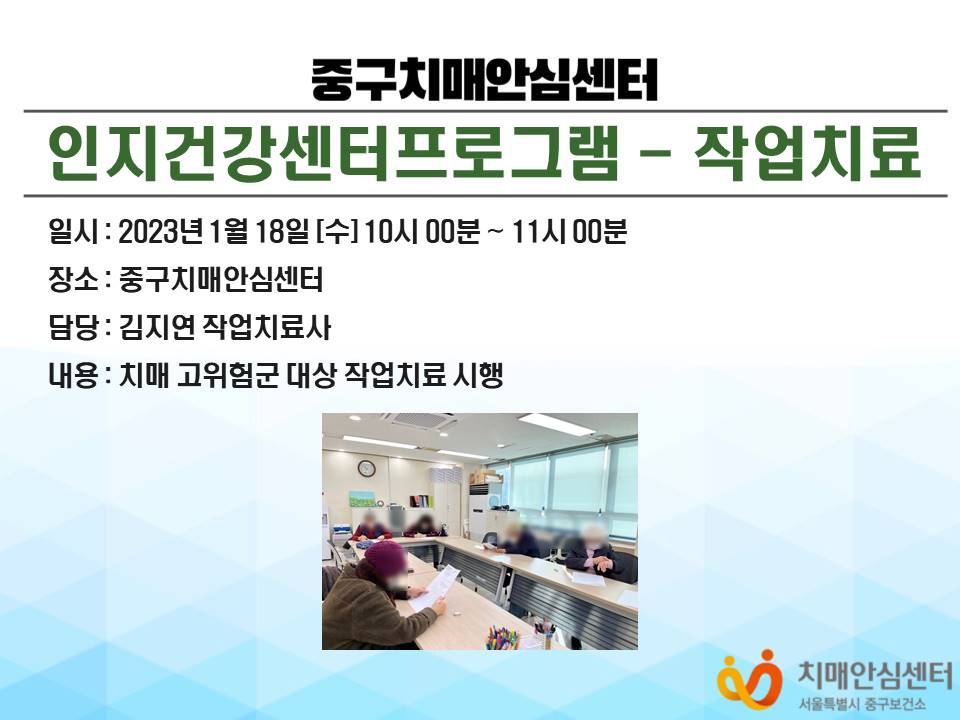 중구치매안심센터

인지건강센터프로그램 - 작업치료

일시 : 2023년 1월 18일 [수] 10시 00분 ~ 11시 00분

장소 : 중구치매안심센터

담당 : 김지연 작업치료사

내용 : 치매 고위험군 대상 작업치료 시행

치매안심센터
서울특별시 중구보건소